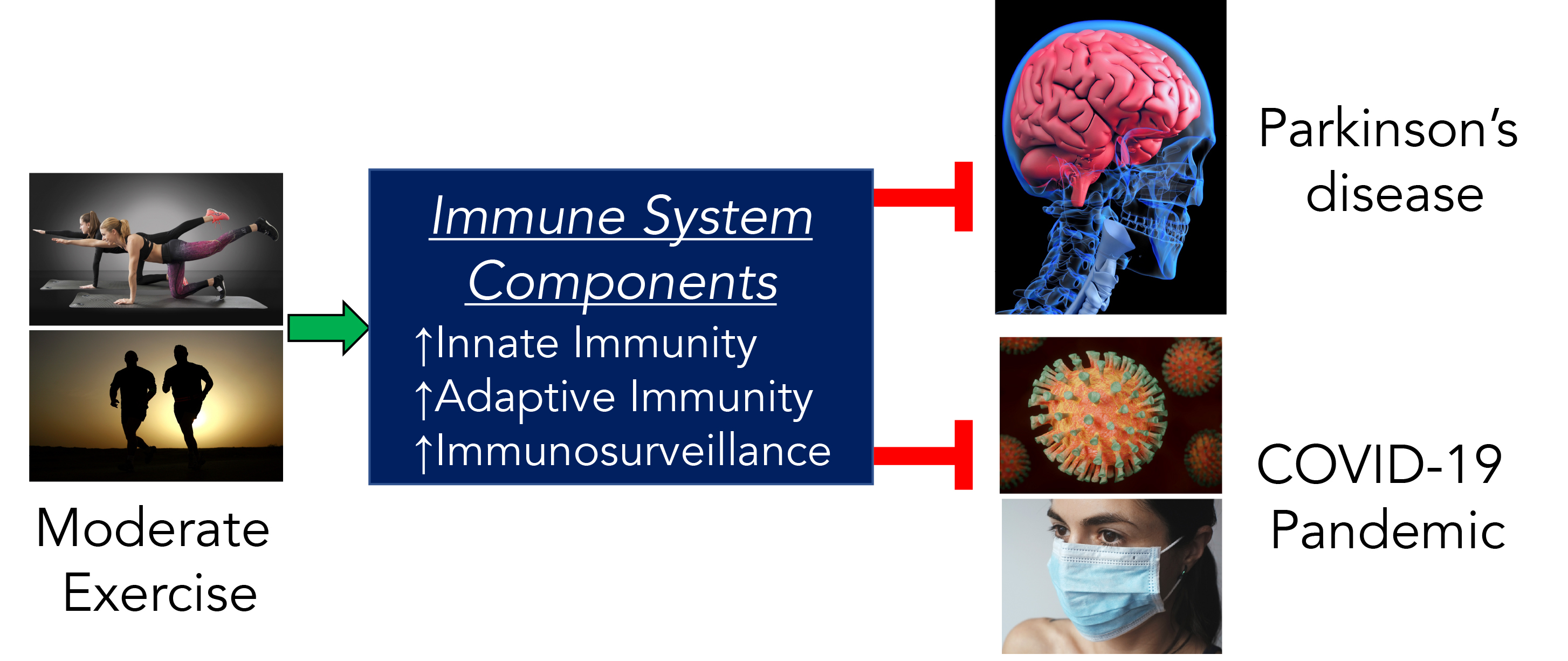 Moderate Exercise

Immune System Components

↑Innate Immunity
↑Adaptive Immunity
↑Immunosurveillance

Parkinson's disease

COVID-19 Pandemic